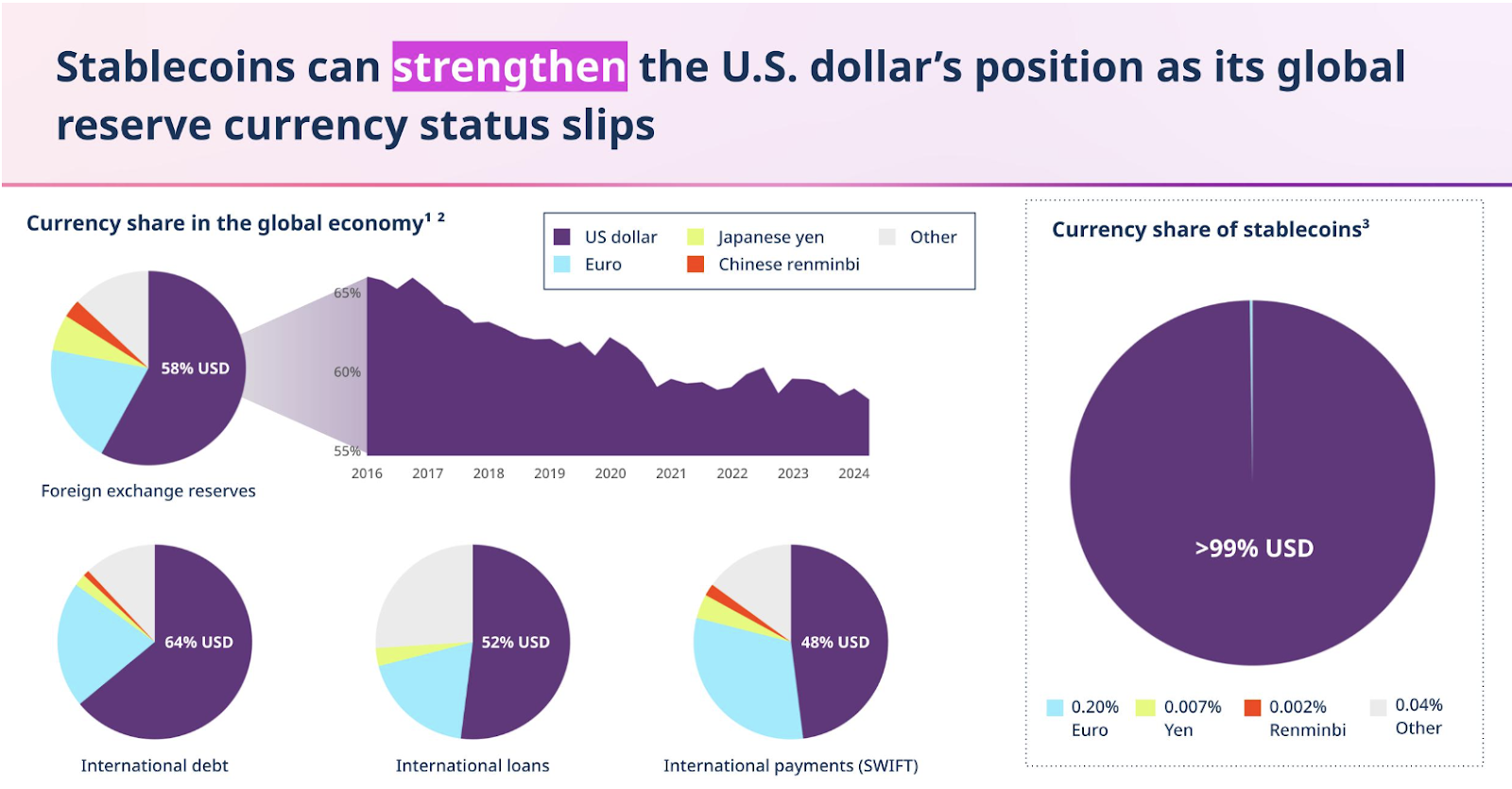 Stablecoins can strengthen the U.S. dollar's position as its global reserve currency status slips

Currency share in the global economy$^{1\ 2}$

US dollar
Euro
Japanese yen
Chinese renminbi
Other

58% USD

65%
60%
55%
2016 2017 2018 2019 2020 2021 2022 2023 2024

Foreign exchange reserves

64% USD
International debt

52% USD
International loans

48% USD
International payments (SWIFT)

Currency share of stablecoins$^{3}$

>99% USD

0.20% Euro
0.007% Yen
0.002% Renminbi
0.04% Other